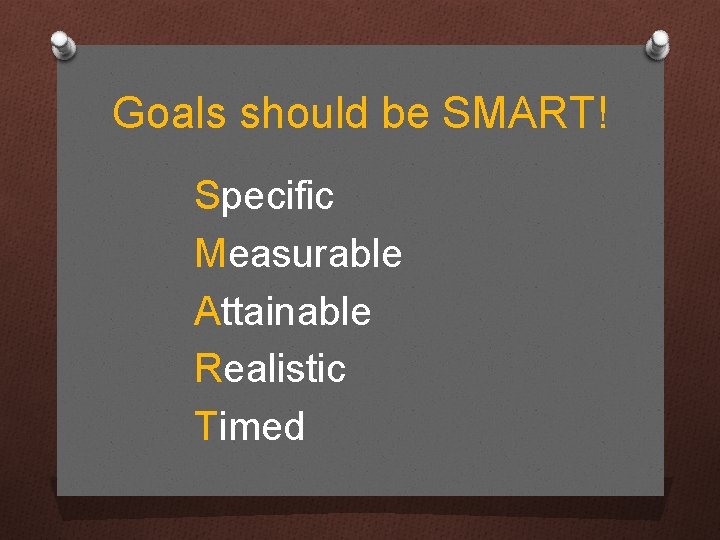 Goals should be SMART!

Specific
Measurable
Attainable
Realistic
Timed